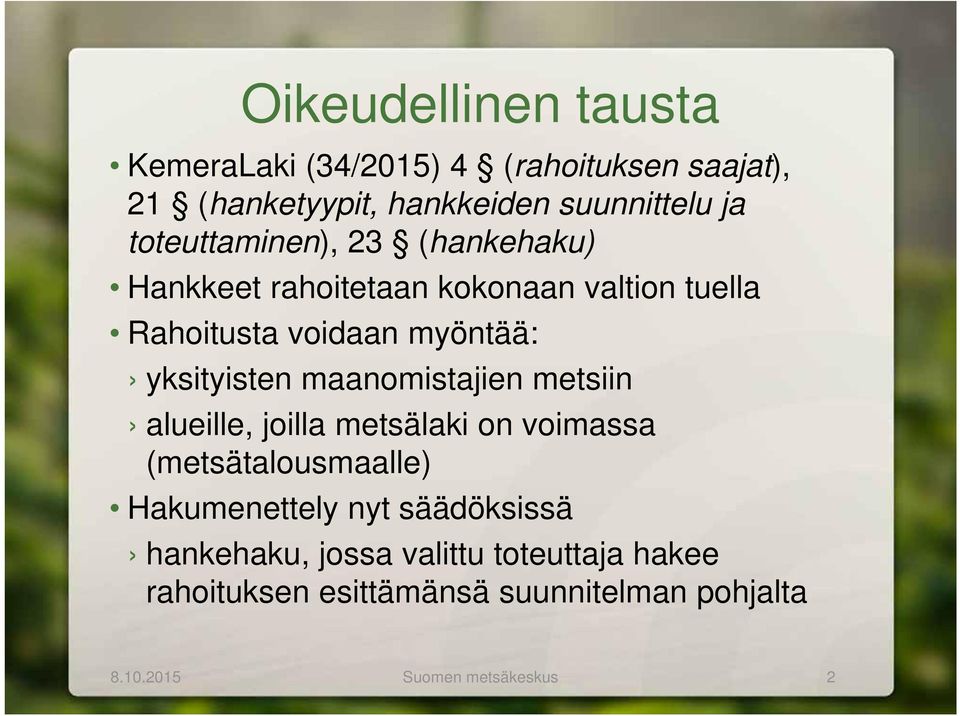 Oikeudellinen tausta

• KemeraLaki (34/2015) 4 § (rahoituksen saajat), 21 § (hanketyypit, hankkeiden suunnittelu ja toteuttaminen), 23 § (hankehaku)

• Hankkeet rahoitetaan kokonaan valtion tuella

• Rahoitusta voidaan myöntää:

› yksityisten maanomistajien metsiin

› alueille, joilla metsälaki on voimassa (metsätalousmaalle)

• Hakumenettely nyt säädöksissä

› hankehaku, jossa valittu toteuttaja hakee rahoituksen esittämänsä suunnitelman pohjalta

8.10.2015

Suomen metsäkeskus

2